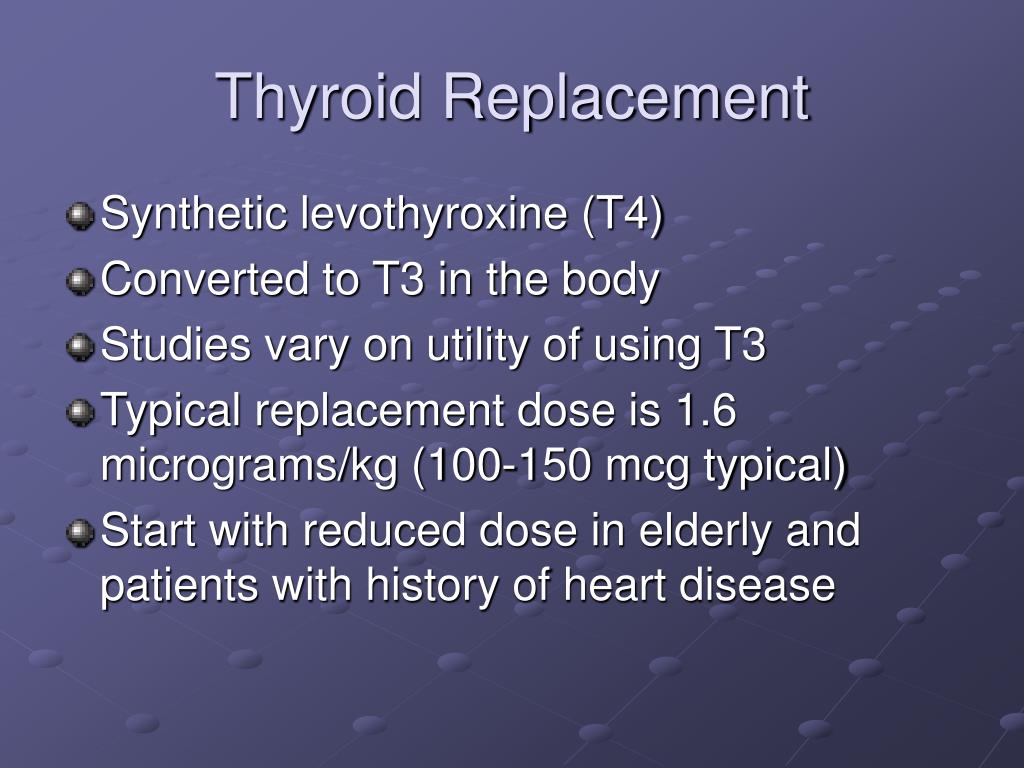 Thyroid Replacement

Synthetic levothyroxine (T4)
Converted to T3 in the body
Studies vary on utility of using T3
Typical replacement dose is 1.6 micrograms/kg (100-150 mcg typical)
Start with reduced dose in elderly and patients with history of heart disease